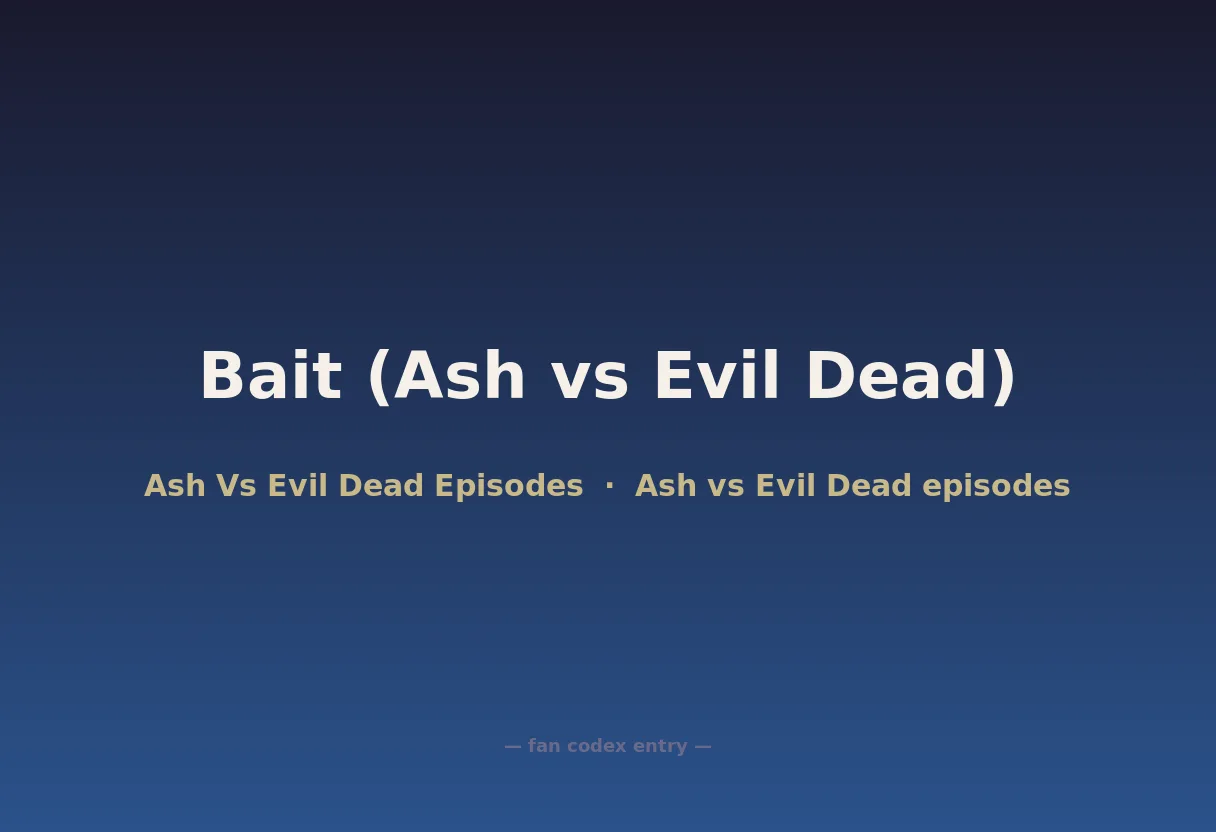 Bait (Ash vs Evil Dead)

Ash Vs Evil Dead Episodes · Ash vs Evil Dead episodes

— fan codex entry —